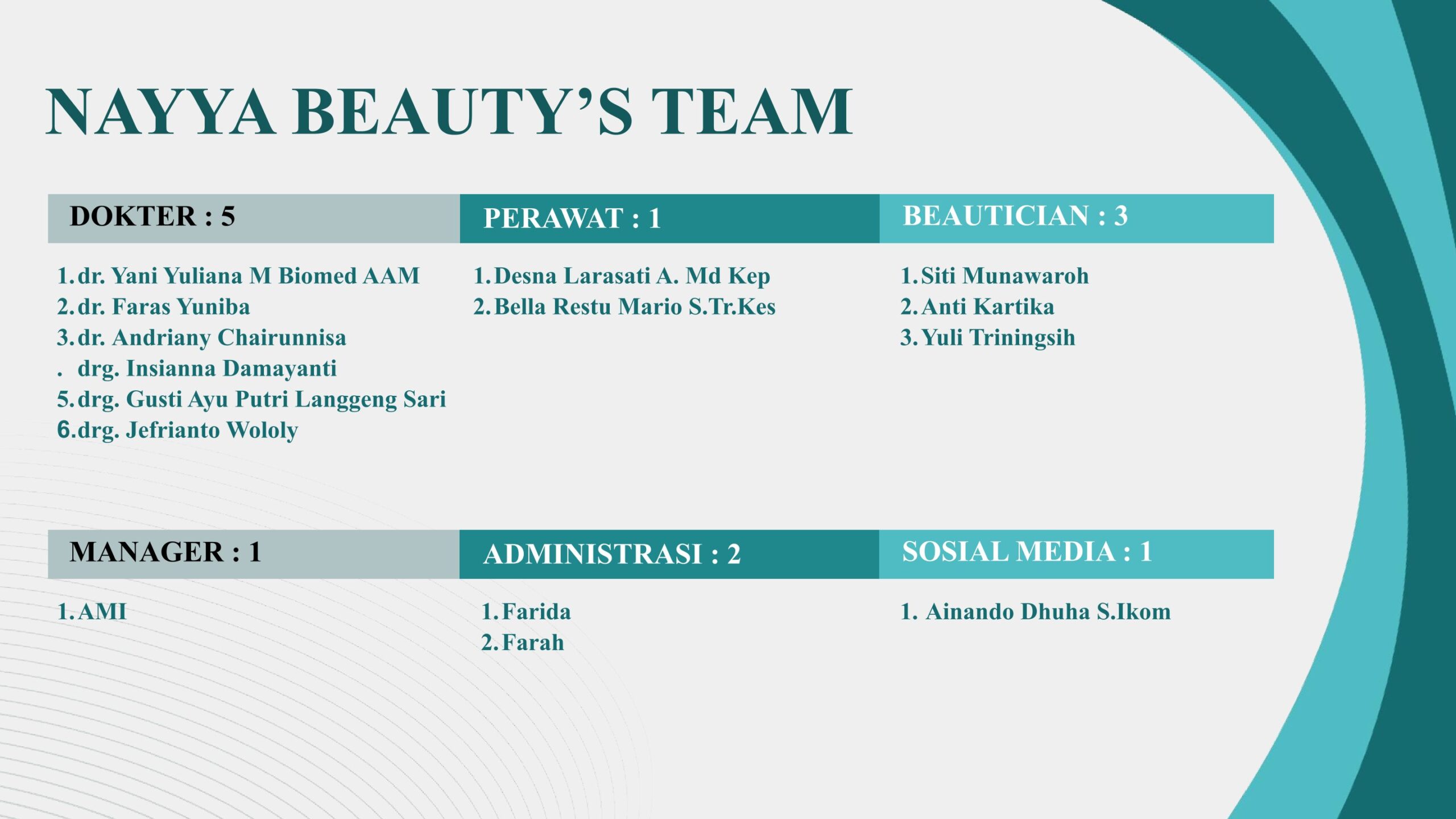 NAYYA BEAUTY'S TEAM

DOKTER : 5

1. dr. Yani Yuliana M Biomed AAM
2. dr. Faras Yuniba
3. dr. Andriany Chairunnisa
. drg. Insianna Damayanti
5. drg. Gusti Ayu Putri Langgeng Sari
6. drg. Jefrianto Wololy

PERAWAT : 1

1. Desna Larasati A. Md Kep
2. Bella Restu Mario S.Tr.Kes

BEAUTICIAN : 3

1. Siti Munawaroh
2. Anti Kartika
3. Yuli Triningsih

MANAGER : 1

1. AMI

ADMINISTRASI : 2

1. Farida
2. Farah

SOSIAL MEDIA : 1

1. Ainando Dhuha S.Ikom